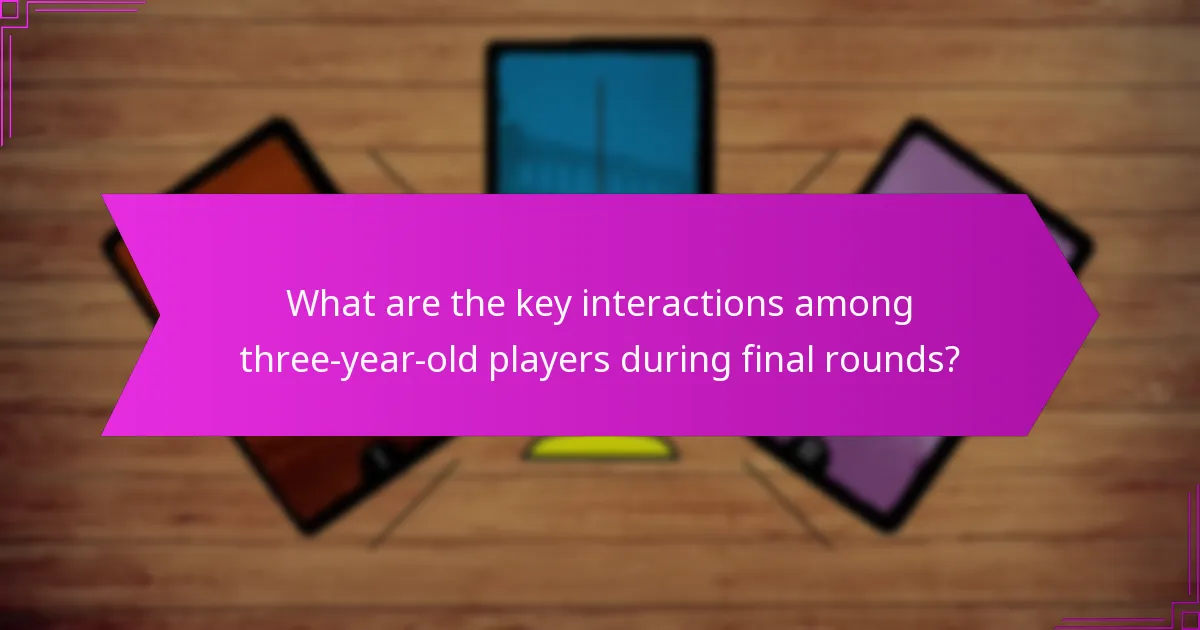 What are the key interactions among three-year-old players during final rounds?